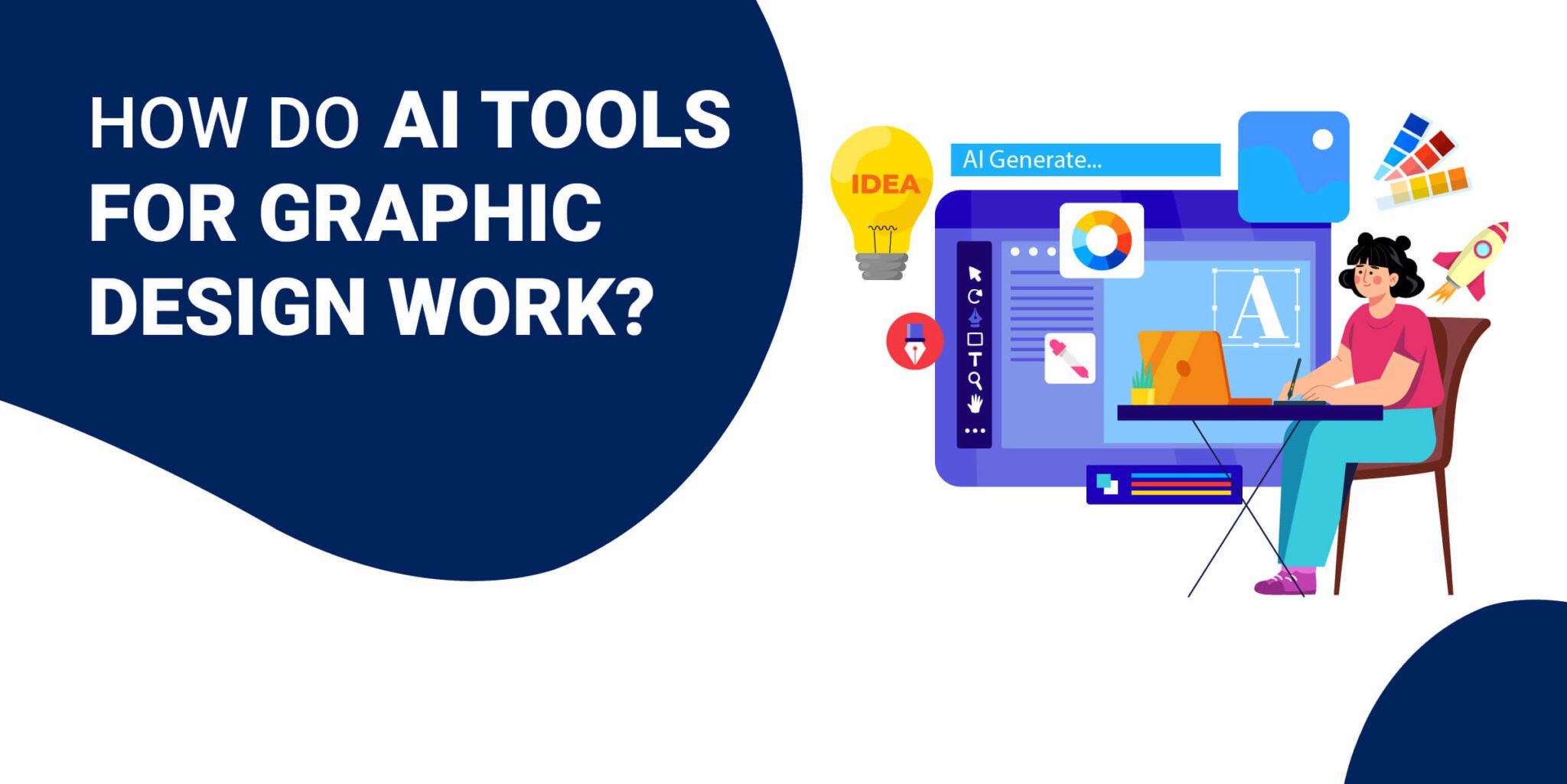 HOW DO AI TOOLS FOR GRAPHIC DESIGN WORK?

IDEA

AI Generate...

A